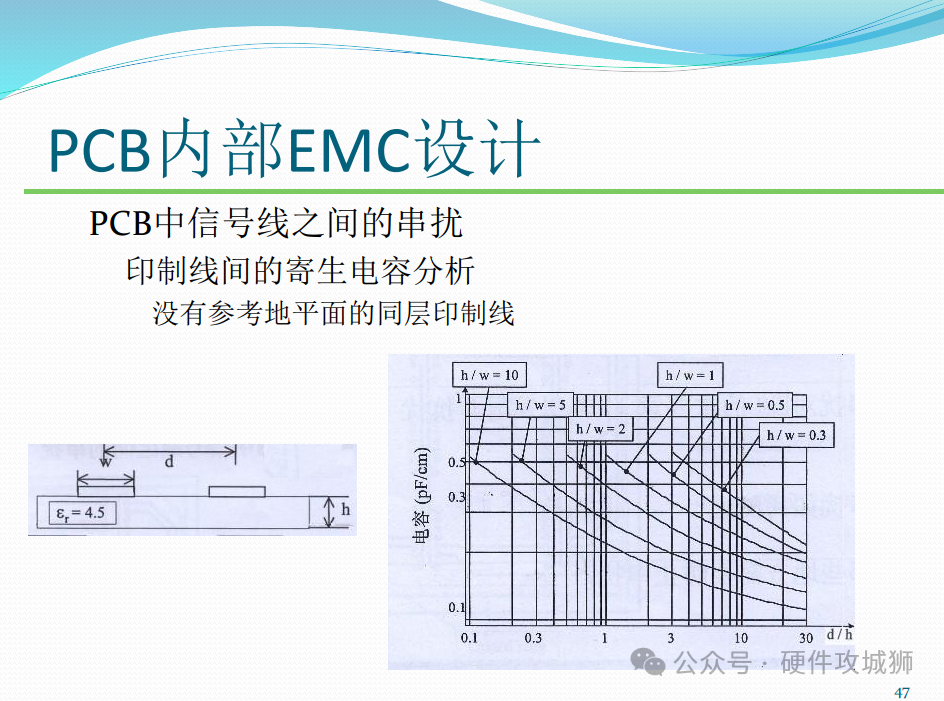 PCB内部EMC设计

PCB中信号线之间的串扰

印制线间的寄生电容分析

没有参考地平面的同层印制线

w

d

$\varepsilon_r = 4.5$

h

h / w = 10

h / w = 5

h / w = 2

h / w = 1

h / w = 0.5

h / w = 0.3

电容 (pF/cm)

1

0.5

0.3

0.1

0.1

0.3

1

3

10

30

d / h

公众号 · 硬件攻城狮

47